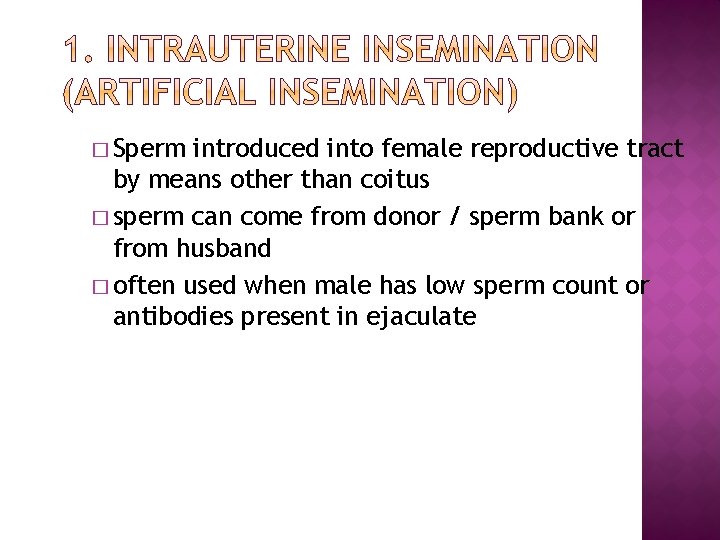 1. INTRAUTERINE INSEMINATION (ARTIFICIAL INSEMINATION)

□ Sperm introduced into female reproductive tract by means other than coitus

□ sperm can come from donor / sperm bank or from husband

□ often used when male has low sperm count or antibodies present in ejaculate